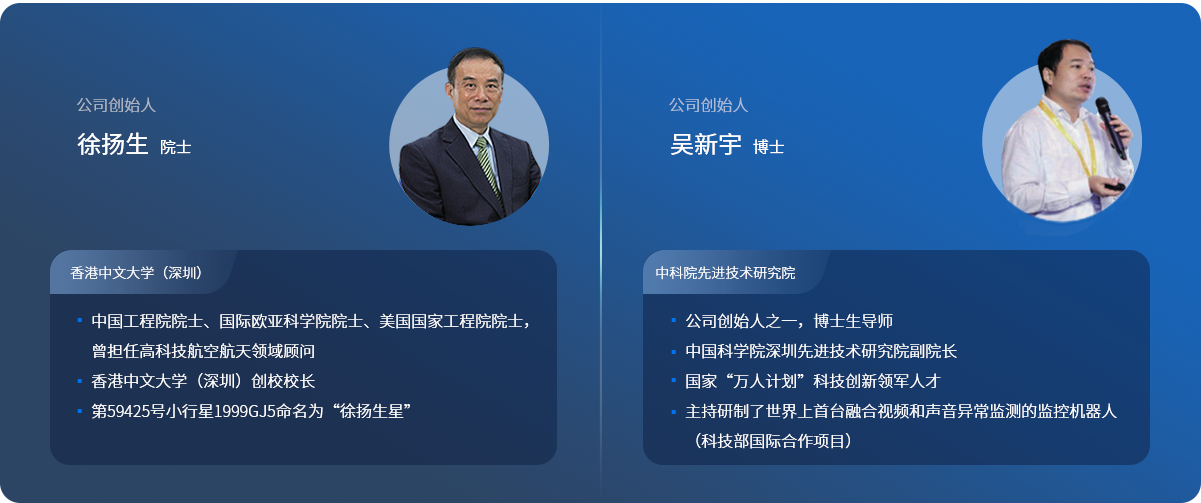 公司创始人

徐扬生 院士

香港中文大学（深圳）

- 中国工程院院士、国际欧亚科学院院士、美国国家工程院院士，曾担任高科技航空航天领域顾问
- 香港中文大学（深圳）创校校长
- 第59425号小行星1999GJ5命名为“徐扬生星”

公司创始人

吴新宇 博士

中科院先进技术研究院

- 公司创始人之一，博士生导师
- 中国科学院深圳先进技术研究院副院长
- 国家“万人计划”科技创新领军人才
- 主持研制了世界上首台融合视频和声音异常监测的监控机器人（科技部国际合作项目）